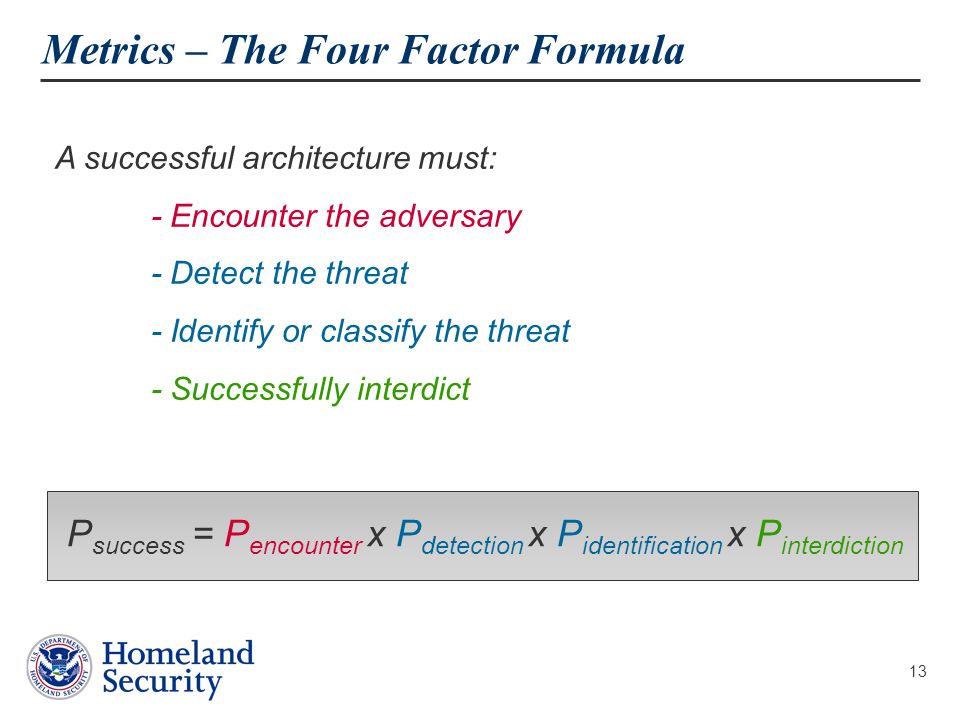 Metrics – The Four Factor Formula

A successful architecture must:

- Encounter the adversary

- Detect the threat

- Identify or classify the threat

- Successfully interdict

$P_{success} = P_{encounter} \times P_{detection} \times P_{identification} \times P_{interdiction}$

U.S. DEPARTMENT OF HOMELAND SECURITY

Homeland Security

13